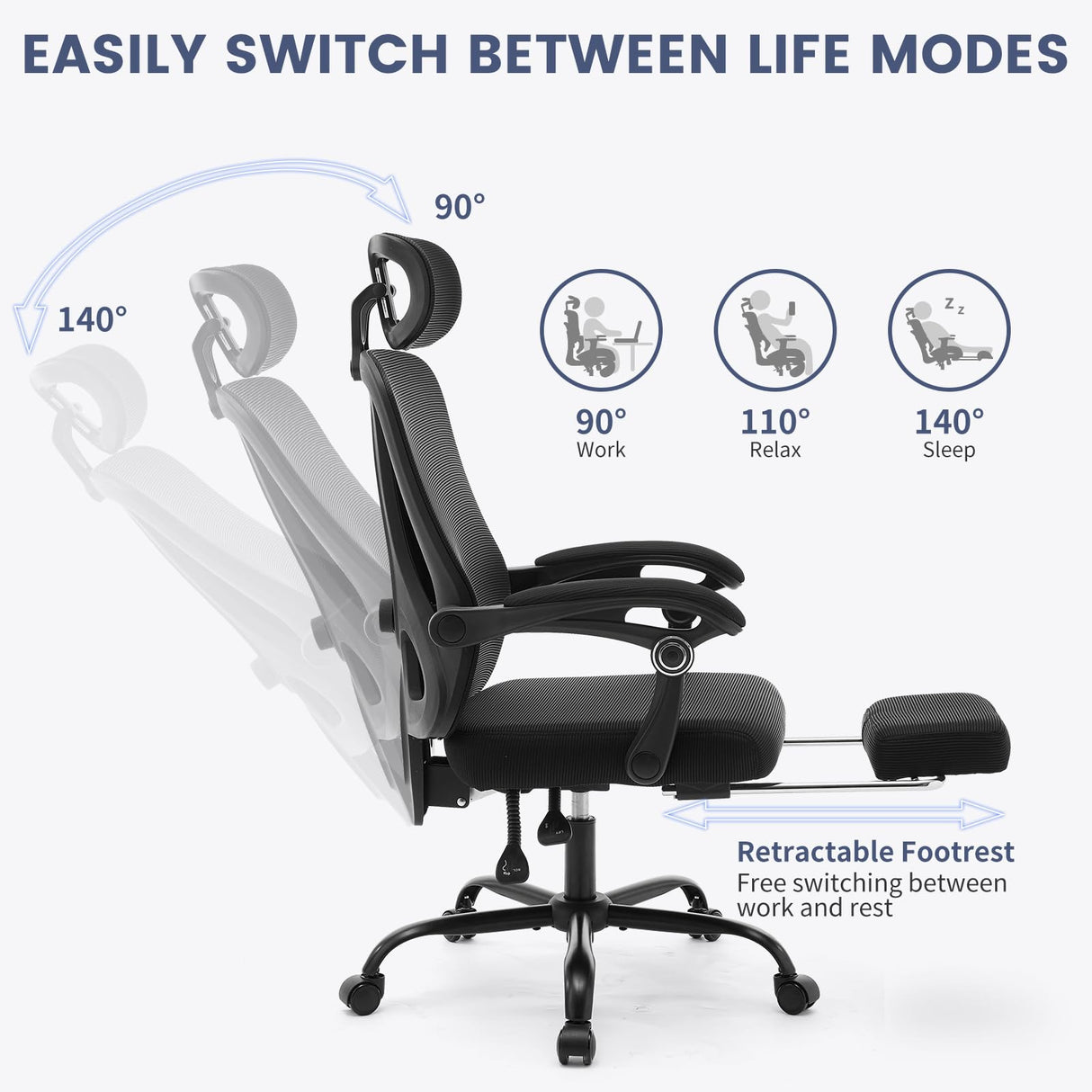 EASILY SWITCH BETWEEN LIFE MODES

90°

140°

90°
Work

110°
Relax

140°
Sleep

Retractable Footrest
Free switching between work and rest